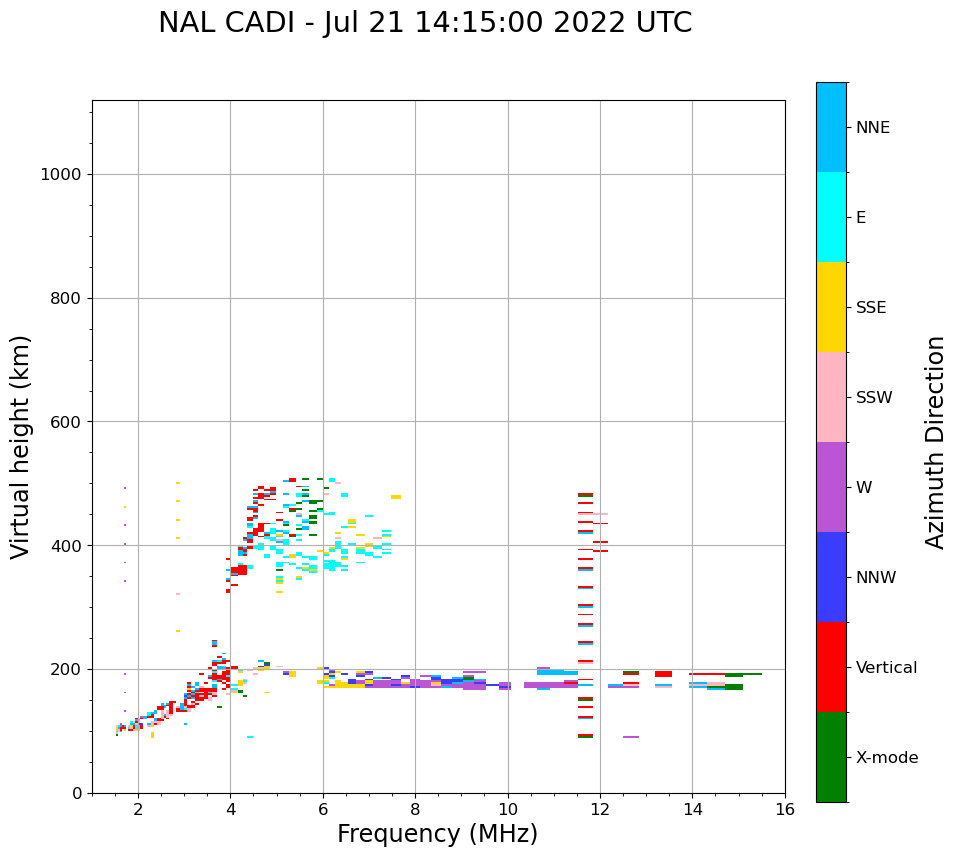 NAL CADI - Jul 21 14:15:00 2022 UTC

Virtual height (km)

1000
800
600
400
200
0

2
4
6
8
10
12
14
16

Frequency (MHz)

NNE
E
SSE
SSW
W
NNW
Vertical
X-mode

Azimuth Direction